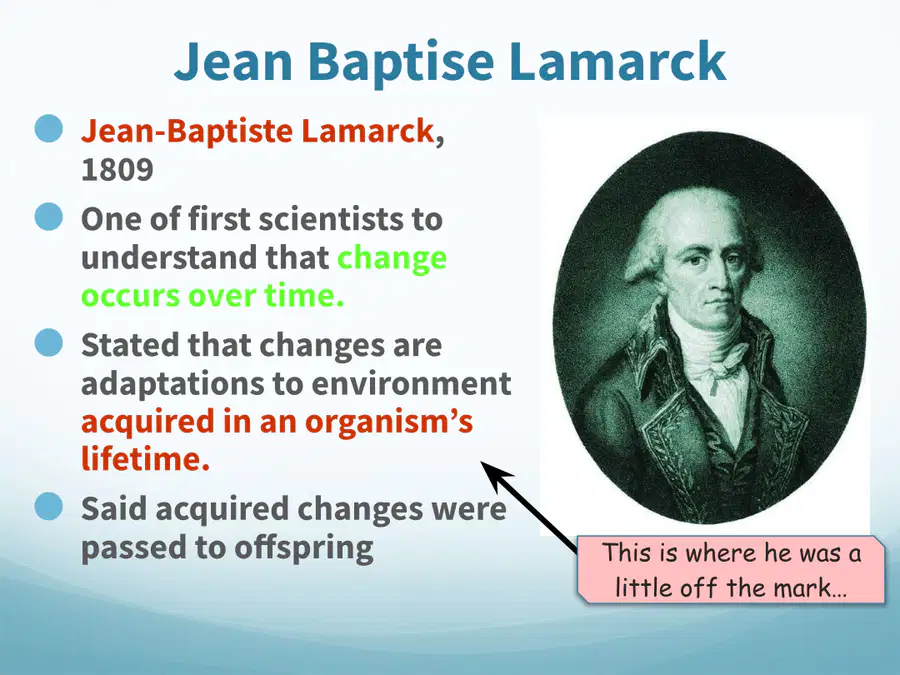 Jean Baptise Lamarck

• Jean-Baptiste Lamarck, 1809

• One of first scientists to understand that change occurs over time.

• Stated that changes are adaptations to environment acquired in an organism's lifetime.

• Said acquired changes were passed to offspring

This is where he was a little off the mark...